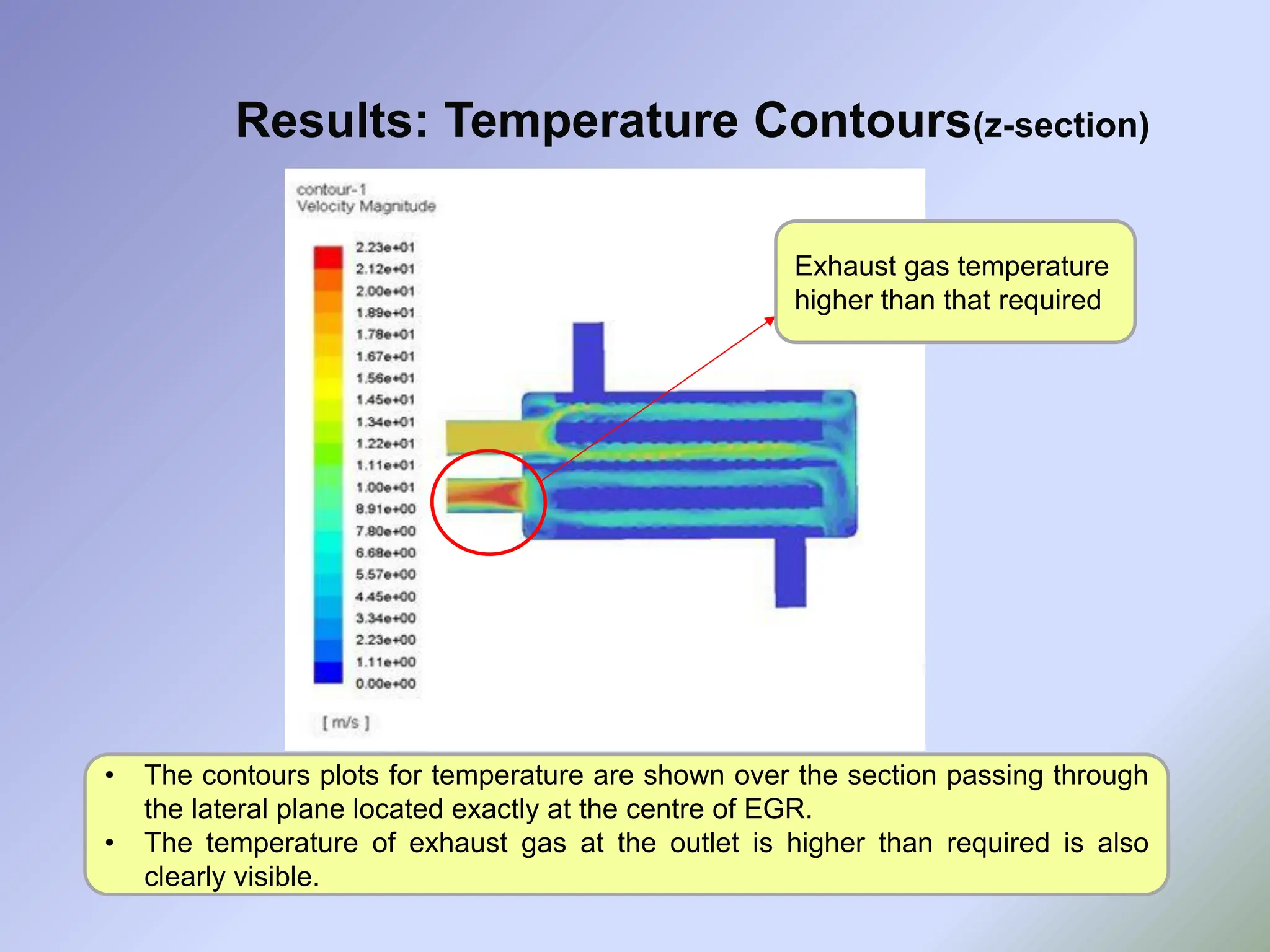 Results: Temperature Contours(z-section)

contour-1
Velocity Magnitude

2.23e+01
2.12e+01
2.00e+01
1.89e+01
1.78e+01
1.67e+01
1.56e+01
1.45e+01
1.34e+01
1.22e+01
1.11e+01
1.00e+01
8.91e+00
7.80e+00
6.68e+00
5.57e+00
4.45e+00
3.34e+00
2.23e+00
1.11e+00
0.00e+00

[ m/s ]

Exhaust gas temperature higher than that required

• The contours plots for temperature are shown over the section passing through the lateral plane located exactly at the centre of EGR.
• The temperature of exhaust gas at the outlet is higher than required is also clearly visible.